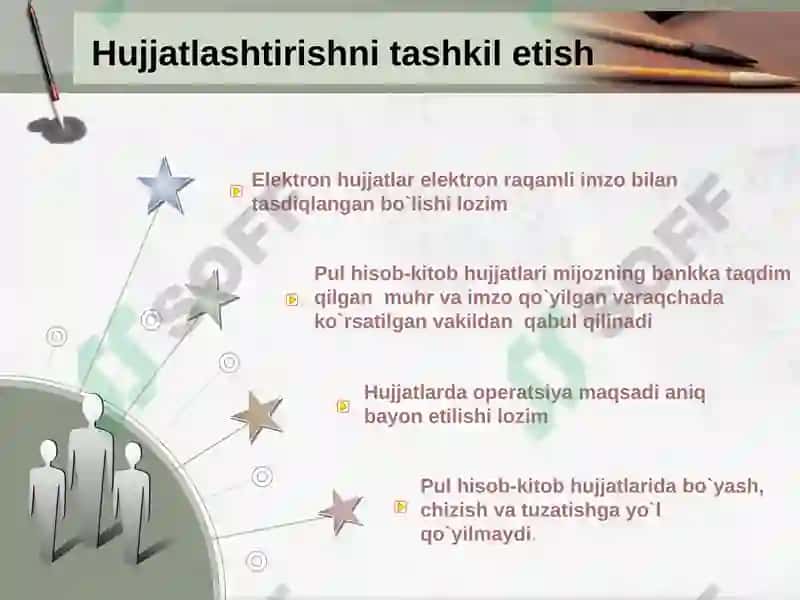 Hujjatlashtirishni tashkil etish

Elektron hujjatlar elektron raqamli imzo bilan tasdiqlangan bo`lishi lozim

Pul hisob-kitob hujjatlari mijozning bankka taqdim qilgan muhr va imzo qo`yilgan varaqchada ko`rsatilgan vakildan qabul qilinadi

Hujjatlarda operatsiya maqsadi aniq bayon etilishi lozim

Pul hisob-kitob hujjatlarida bo`yash, chizish va tuzatishga yo`l qo`yilmaydi.

SOFF

SOFF